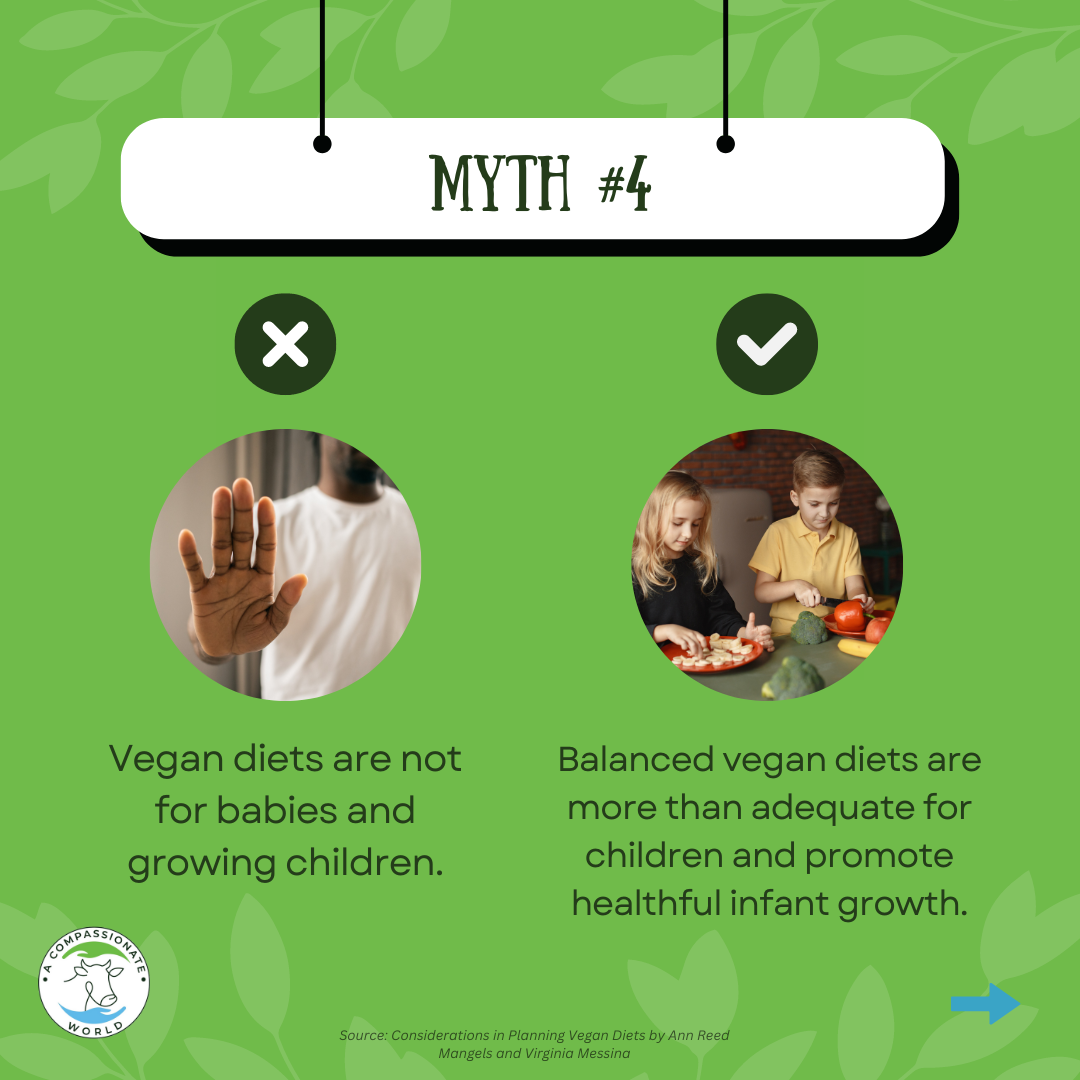 MYTH #4

Vegan diets are not for babies and growing children.

Balanced vegan diets are more than adequate for children and promote healthful infant growth.

A COMPASSIONATE WORLD

Source: Considerations in Planning Vegan Diets by Ann Reed Mangels and Virginia Messina